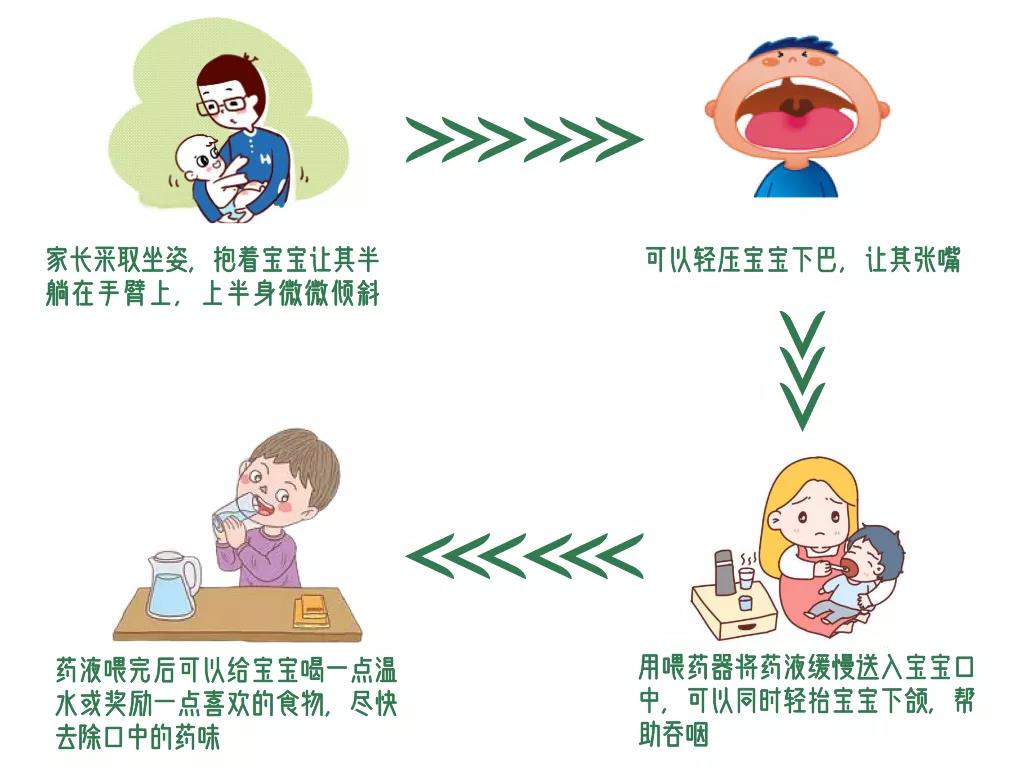 家长采取坐姿，抱着宝宝让其半躺在手臂上，上半身微微倾斜

可以轻压宝宝下巴，让其张嘴

用喂药器将药液缓慢送入宝宝口中，可以同时轻抬宝宝下颌，帮助吞咽

药液喂完后可以给宝宝喝一点温水或奖励一点喜欢的食物，尽快去除口中的药味